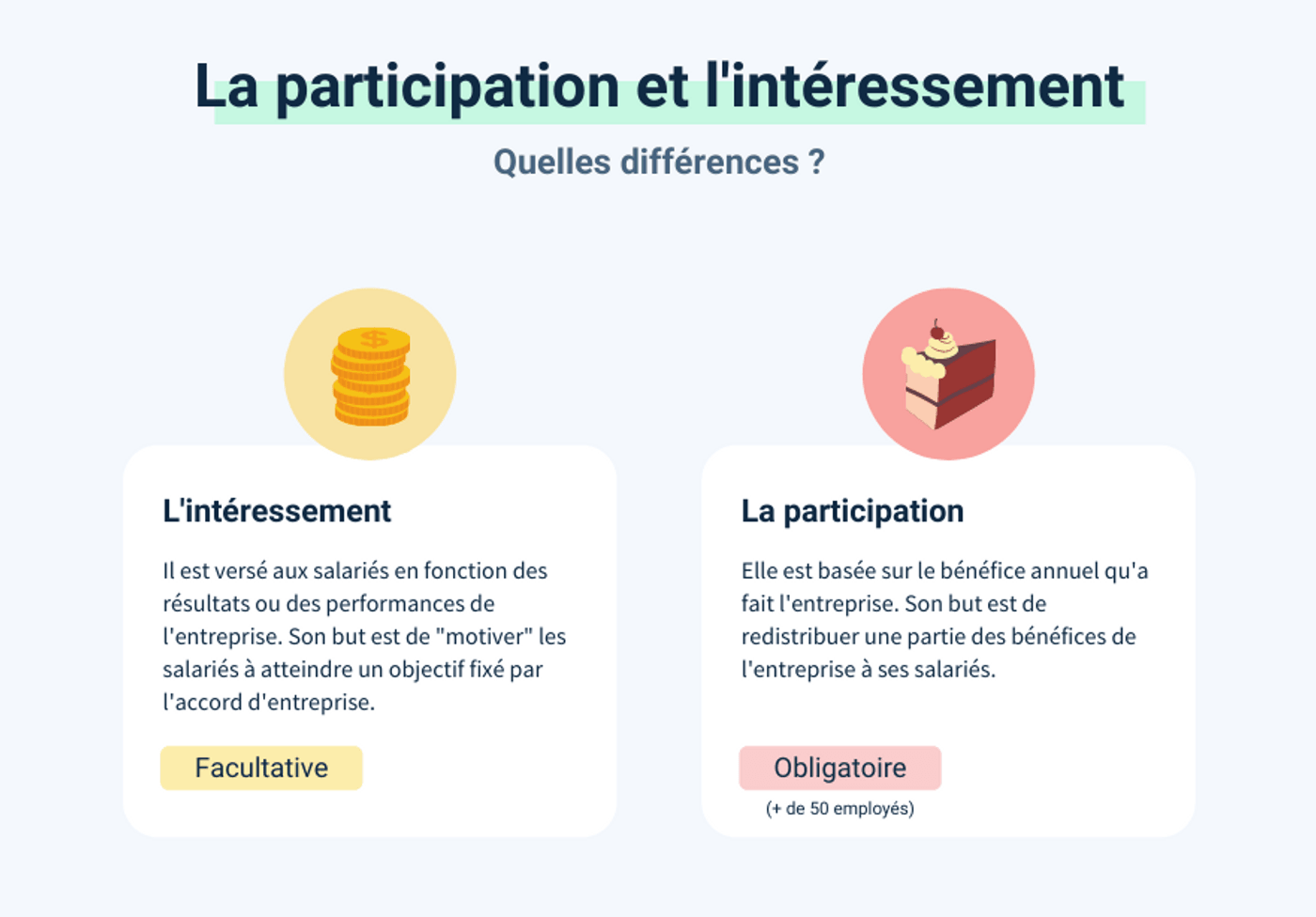 La participation et l'intéressement

Quelles différences ?

L'intéressement

Il est versé aux salariés en fonction des résultats ou des performances de l'entreprise. Son but est de "motiver" les salariés à atteindre un objectif fixé par l'accord d'entreprise.

Facultative

La participation

Elle est basée sur le bénéfice annuel qu'a fait l'entreprise. Son but est de redistribuer une partie des bénéfices de l'entreprise à ses salariés.

Obligatoire

(+ de 50 employés)